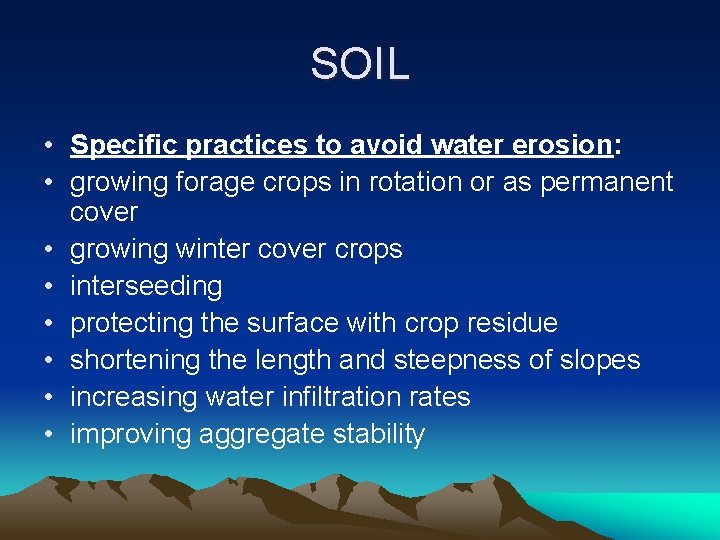 SOIL

• Specific practices to avoid water erosion:
• growing forage crops in rotation or as permanent cover
• growing winter cover crops
• interseeding
• protecting the surface with crop residue
• shortening the length and steepness of slopes
• increasing water infiltration rates
• improving aggregate stability